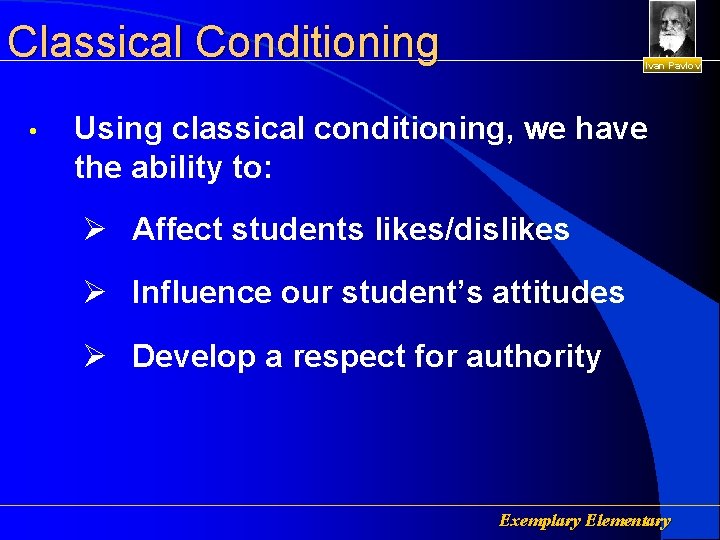 Classical Conditioning

Ivan Pavlov

• Using classical conditioning, we have the ability to:

➢ Affect students likes/dislikes

➢ Influence our student's attitudes

➢ Develop a respect for authority

Exemplary Elementary